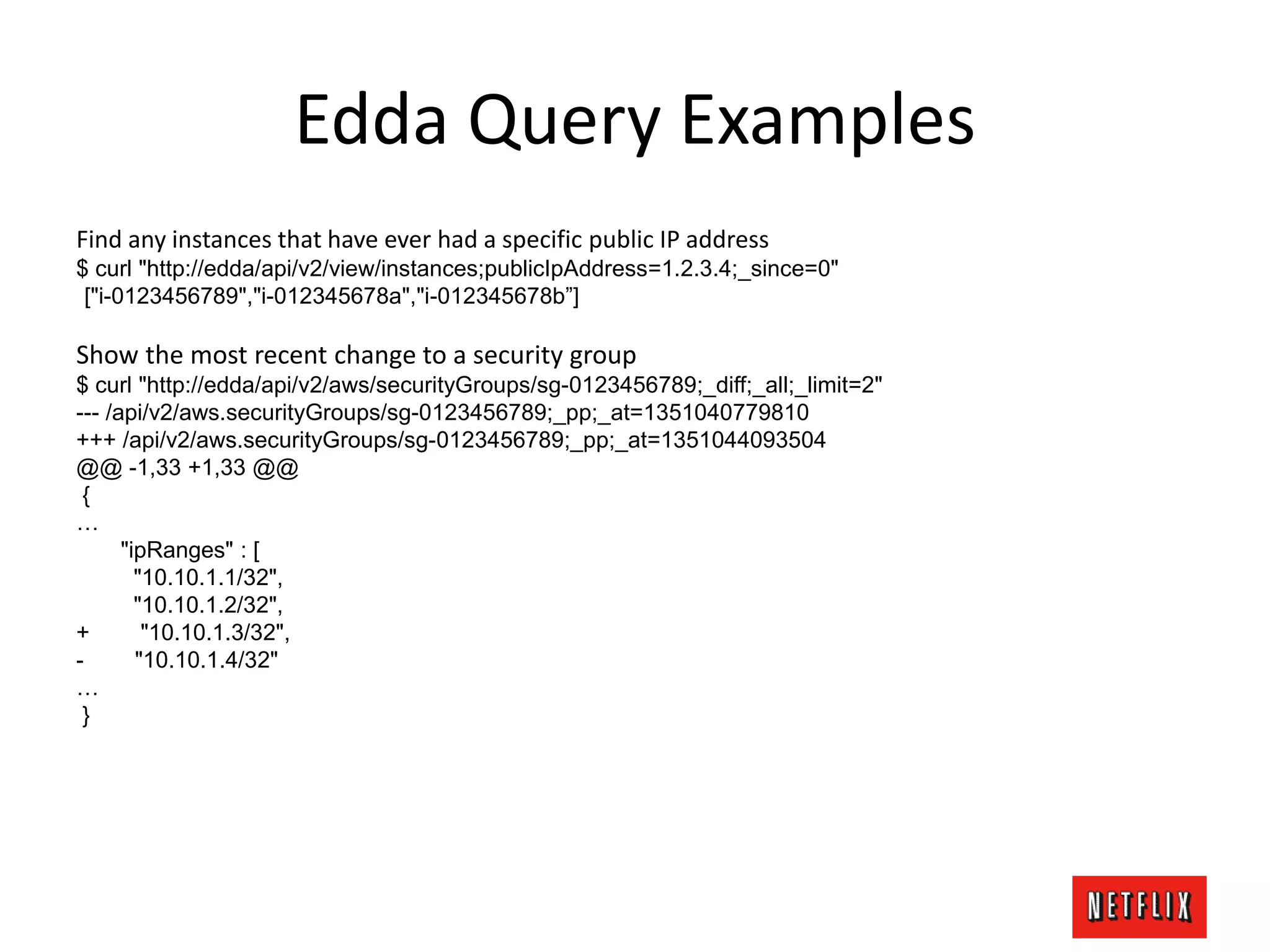 Edda Query Examples

Find any instances that have ever had a specific public IP address
$ curl "http://edda/api/v2/view/instances;publicIpAddress=1.2.3.4;_since=0"
["i-0123456789","i-012345678a","i-012345678b”]

Show the most recent change to a security group
$ curl "http://edda/api/v2/aws/securityGroups/sg-0123456789;_diff;_all;_limit=2"
--- /api/v2/aws.securityGroups/sg-0123456789;_pp;_at=1351040779810
+++ /api/v2/aws.securityGroups/sg-0123456789;_pp;_at=1351044093504
@@ -1,33 +1,33 @@
{
…
"ipRanges" : [
"10.10.1.1/32",
"10.10.1.2/32",
+ "10.10.1.3/32",
- "10.10.1.4/32"
…
}

NETFLIX